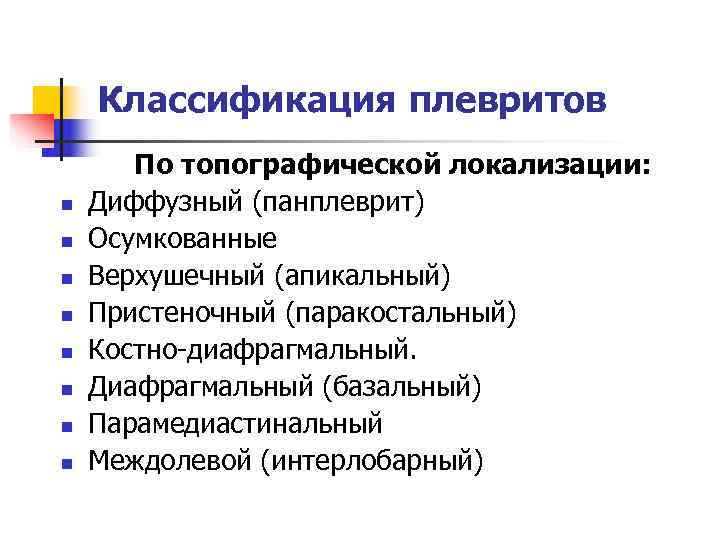 Классификация плевритов

По топографической локализации:

- Диффузный (панплеврит)
- Осумкованные
- Верхушечный (апикальный)
- Пристеночный (паракостальный)
- Костно-диафрагмальный.
- Диафрагмальный (базальный)
- Парамедиастинальный
- Междолевой (интерлобарный)